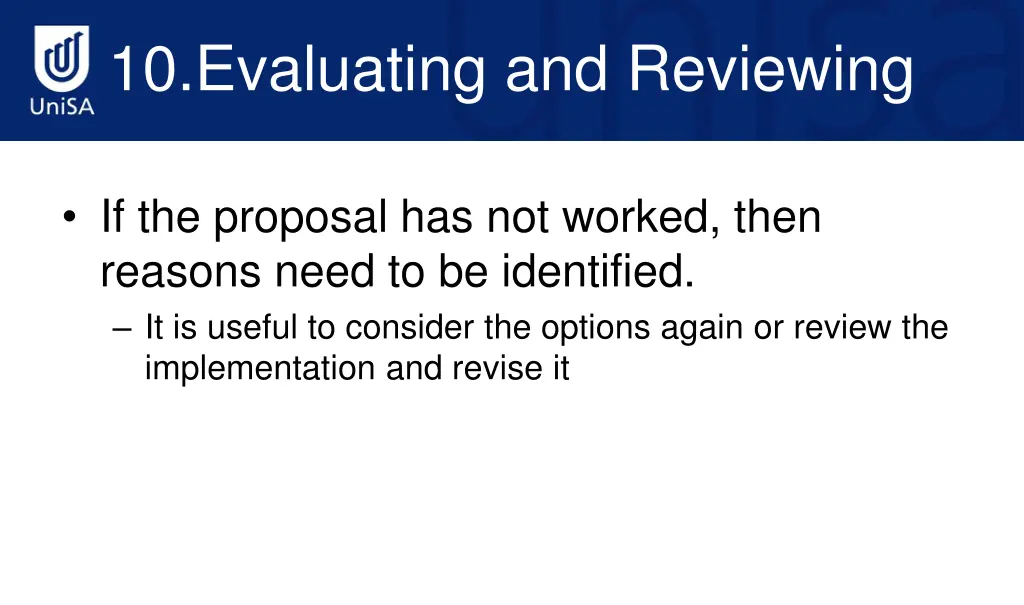 UniSA

10.Evaluating and Reviewing

• If the proposal has not worked, then reasons need to be identified.
– It is useful to consider the options again or review the implementation and revise it